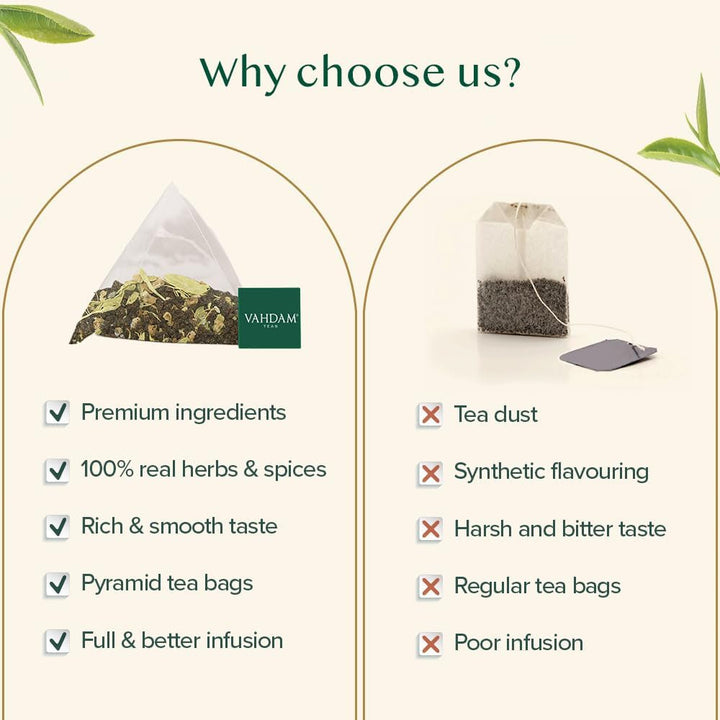 Why choose us?

VAHDAM® TEAS

Premium ingredients

100% real herbs & spices

Rich & smooth taste

Pyramid tea bags

Full & better infusion

Tea dust

Synthetic flavouring

Harsh and bitter taste

Regular tea bags

Poor infusion